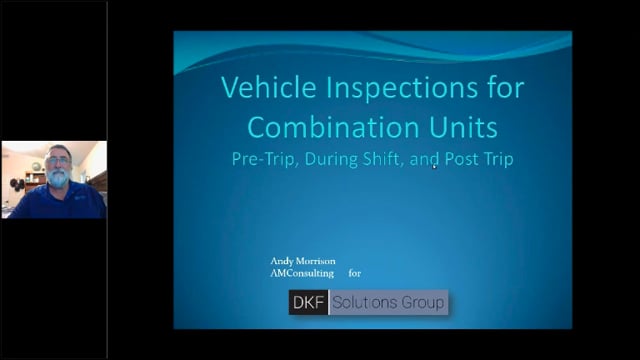 Vehicle Inspections for Combination Units
Pre-Trip, During Shift, and Post Trip

Andy Morrison
AMConsulting for

DKF Solutions Group